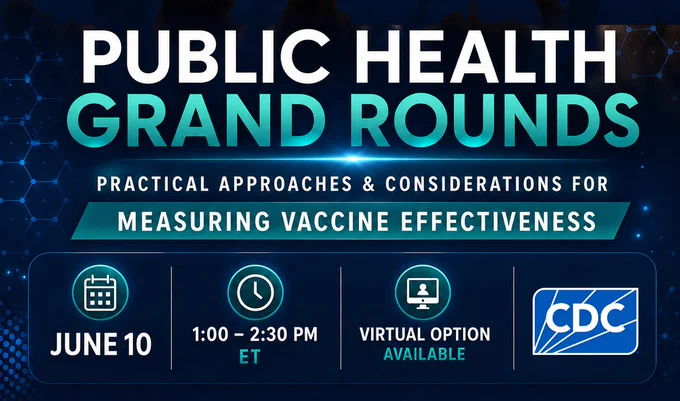 PUBLIC HEALTH
GRAND ROUNDS

PRACTICAL APPROACHES & CONSIDERATIONS FOR
MEASURING VACCINE EFFECTIVENESS

JUNE 10

1:00 – 2:30 PM
ET

VIRTUAL OPTION
AVAILABLE

CDC